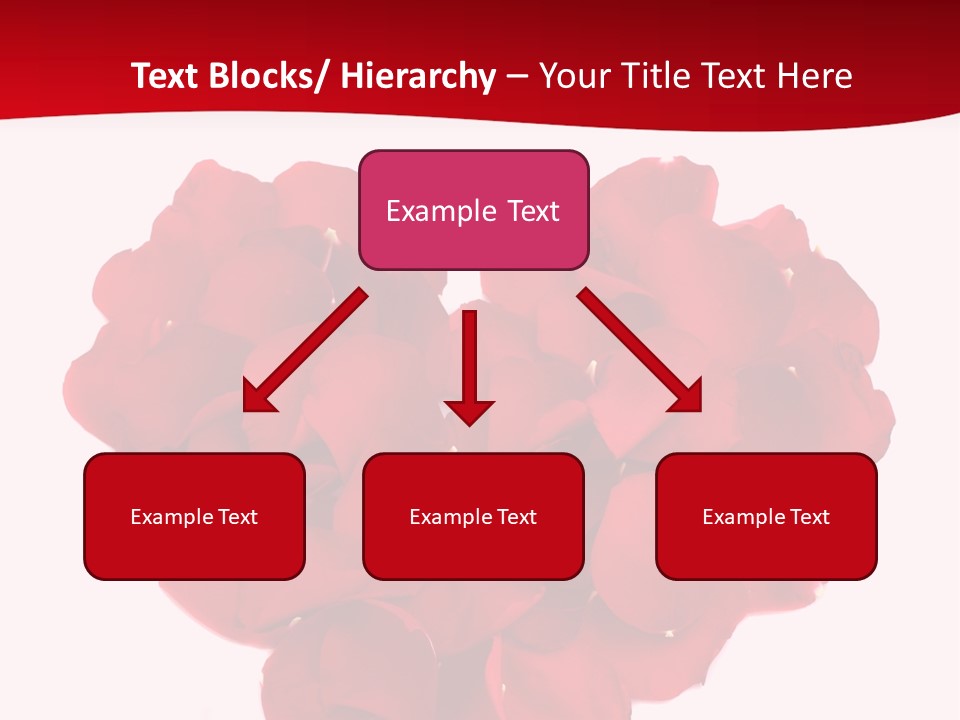 Text Blocks/ Hierarchy – Your Title Text Here

Example Text

Example Text

Example Text

Example Text